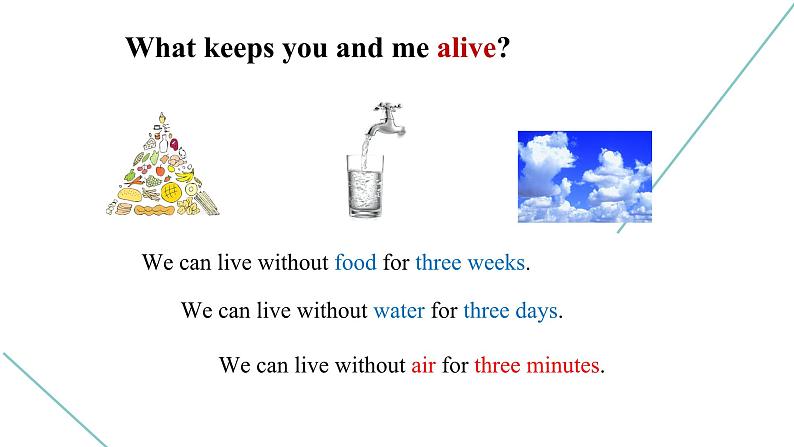 What keeps you and me alive?

We can live without food for three weeks.

We can live without water for three days.

We can live without air for three minutes.